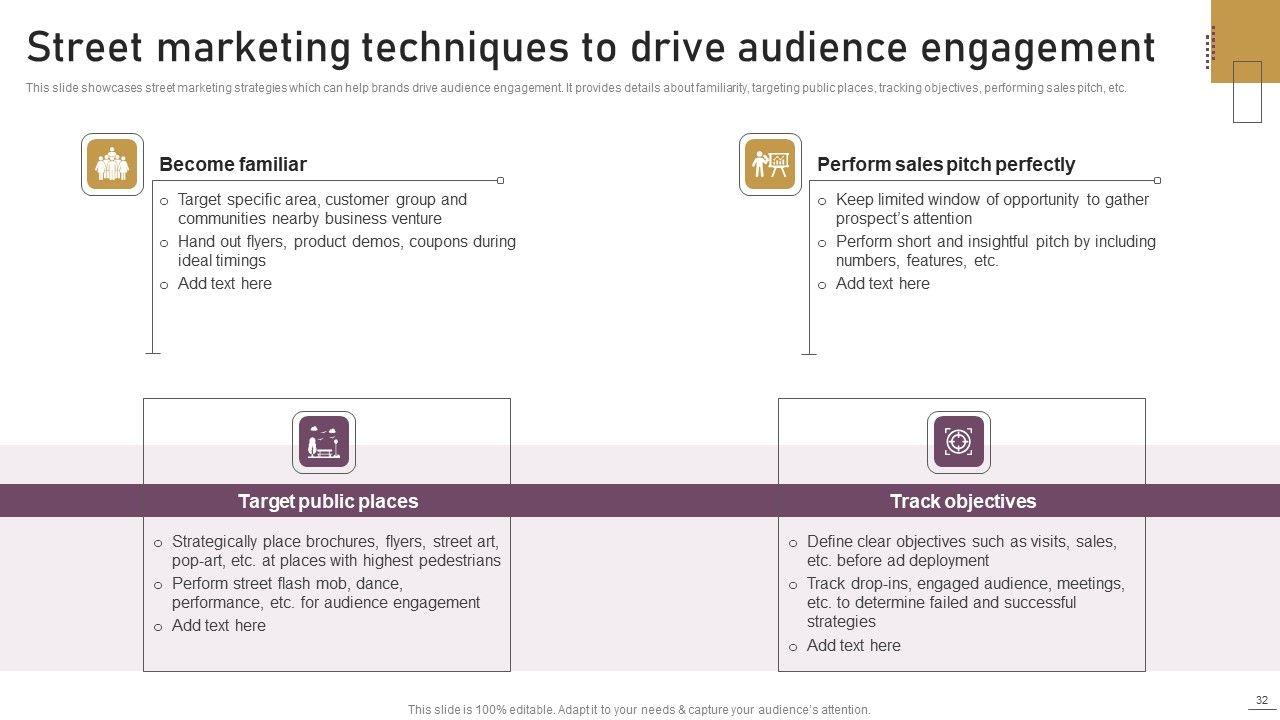 Street marketing techniques to drive audience engagement

This slide showcases street marketing strategies which can help brands drive audience engagement. It provides details about familiarity, targeting public places, tracking objectives, performing sales pitch, etc.

Become familiar

o Target specific area, customer group and communities nearby business venture
o Hand out flyers, product demos, coupons during ideal timings
o Add text here

Perform sales pitch perfectly

o Keep limited window of opportunity to gather prospect's attention
o Perform short and insightful pitch by including numbers, features, etc.
o Add text here

Target public places

o Strategically place brochures, flyers, street art, pop-art, etc. at places with highest pedestrians
o Perform street flash mob, dance, performance, etc. for audience engagement
o Add text here

Track objectives

o Define clear objectives such as visits, sales, etc. before ad deployment
o Track drop-ins, engaged audience, meetings, etc. to determine failed and successful strategies
o Add text here

This slide is 100% editable. Adapt it to your needs & capture your audience's attention.

32